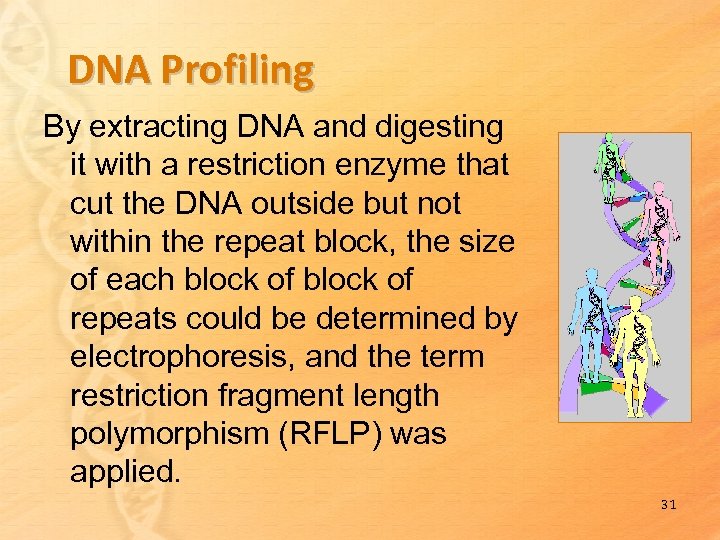 DNA Profiling

By extracting DNA and digesting it with a restriction enzyme that cut the DNA outside but not within the repeat block, the size of each block of block of repeats could be determined by electrophoresis, and the term restriction fragment length polymorphism (RFLP) was applied.

31